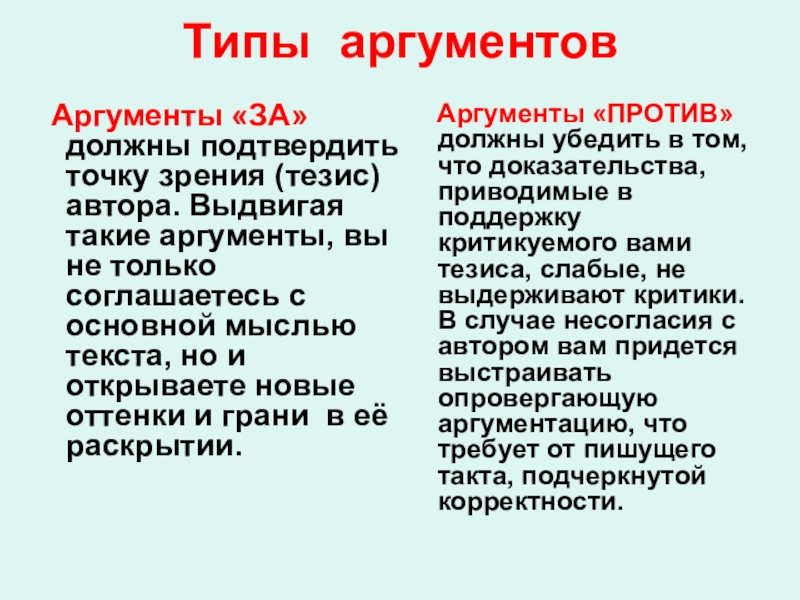 Типы аргументов

Аргументы «ЗА» должны подтвердить точку зрения (тезис) автора. Выдвигая такие аргументы, вы не только соглашаетесь с основной мыслью текста, но и открываете новые оттенки и грани в её раскрытии.

Аргументы «ПРОТИВ» должны убедить в том, что доказательства, приводимые в поддержку критикуемого вами тезиса, слабые, не выдерживают критики. В случае несогласия с автором вам придется выстраивать опровергающую аргументацию, что требует от пишущего такта, подчеркнутой корректности.